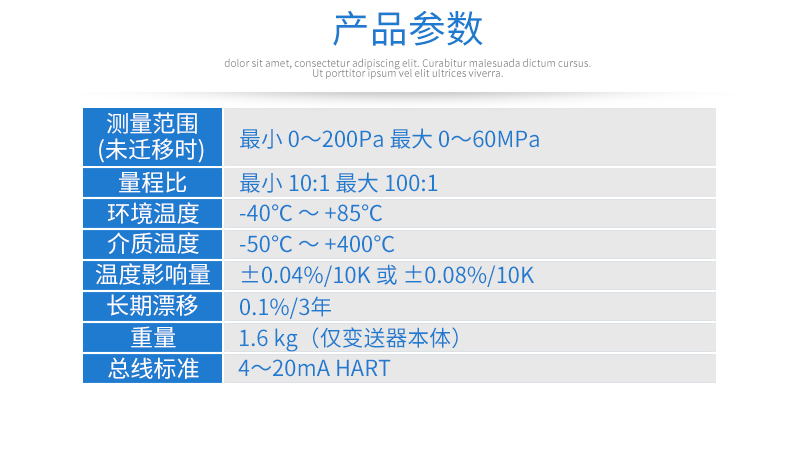 产品参数

dolor sit amet, consectetur adipiscing elit. Curabitur malesuada dictum cursus. Ut porttitor ipsum vel elit ultrices viverra.

| 测量范围 (未迁移时) | 最小 0～200Pa 最大 0～60MPa |
|---|---|
| 量程比 | 最小 10:1 最大 100:1 |
| 环境温度 | -40°C ～ +85°C |
| 介质温度 | -50°C ～ +400°C |
| 温度影响量 | ±0.04%/10K 或 ±0.08%/10K |
| 长期漂移 | 0.1%/3年 |
| 重量 | 1.6 kg（仅变送器本体） |
| 总线标准 | 4～20mA HART |